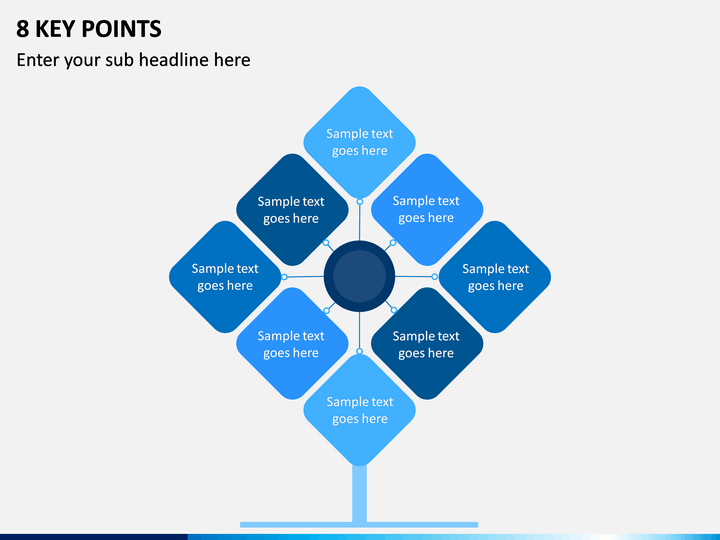 8 KEY POINTS

Enter your sub headline here

Sample text goes here

Sample text goes here

Sample text goes here

Sample text goes here

Sample text goes here

Sample text goes here

Sample text goes here

Sample text goes here